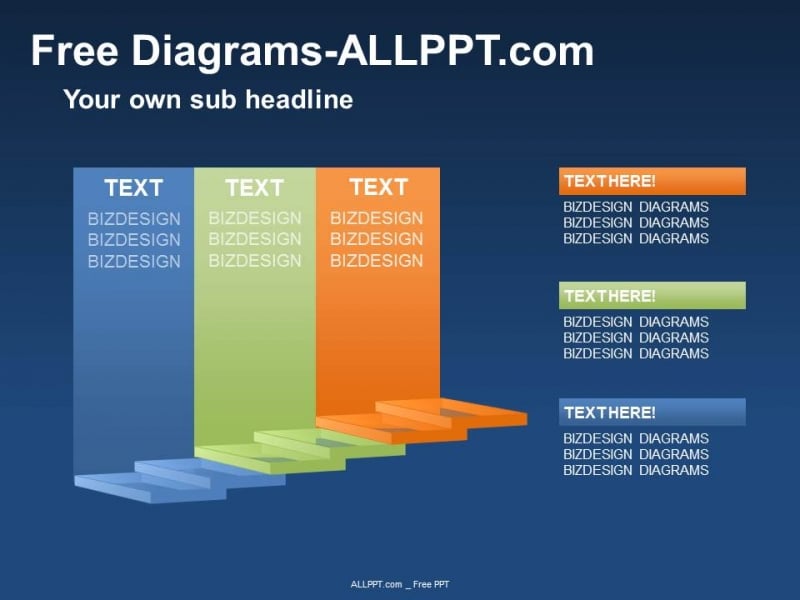 Free Diagrams-ALLPPT.com

Your own sub headline

TEXT
BIZDESIGN
BIZDESIGN
BIZDESIGN

TEXT
BIZDESIGN
BIZDESIGN
BIZDESIGN

TEXT
BIZDESIGN
BIZDESIGN
BIZDESIGN

TEXT HERE!
BIZDESIGN DIAGRAMS
BIZDESIGN DIAGRAMS
BIZDESIGN DIAGRAMS

TEXT HERE!
BIZDESIGN DIAGRAMS
BIZDESIGN DIAGRAMS
BIZDESIGN DIAGRAMS

TEXT HERE!
BIZDESIGN DIAGRAMS
BIZDESIGN DIAGRAMS
BIZDESIGN DIAGRAMS

ALLPPT.com _ Free PPT